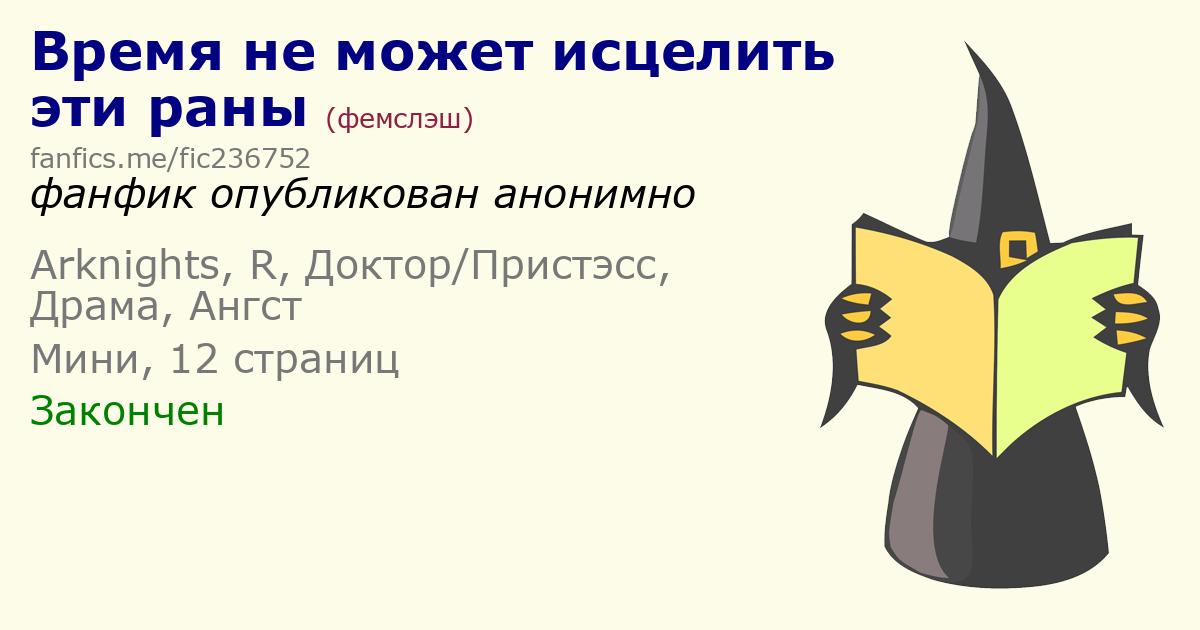 Время не может исцелить эти раны (фемслэш)

fanfics.me/fic236752

фанфик опубликован анонимно

Arknights, R, Доктор/Пристэсс, Драма, Ангст

Мини, 12 страниц

Закончен